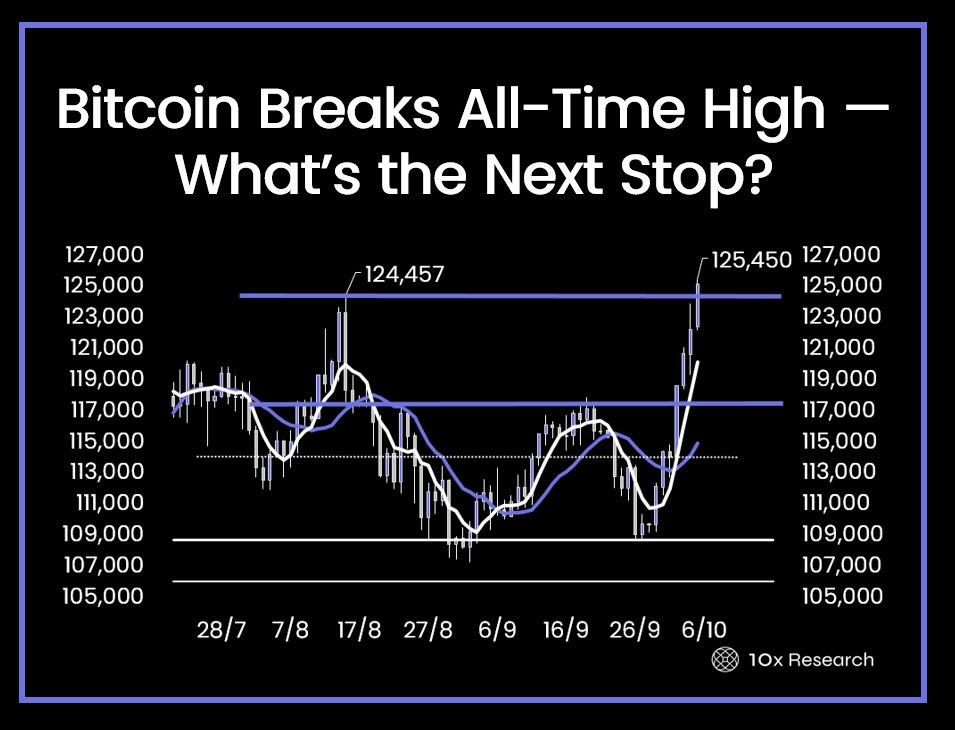 Bitcoin Breaks All-Time High — What's the Next Stop?

127,000
125,000
123,000
121,000
119,000
117,000
115,000
113,000
111,000
109,000
107,000
105,000

124,457

125,450

127,000
125,000
123,000
121,000
119,000
117,000
115,000
113,000
111,000
109,000
107,000
105,000

28/7 7/8 17/8 27/8 6/9 16/9 26/9 6/10

10x Research